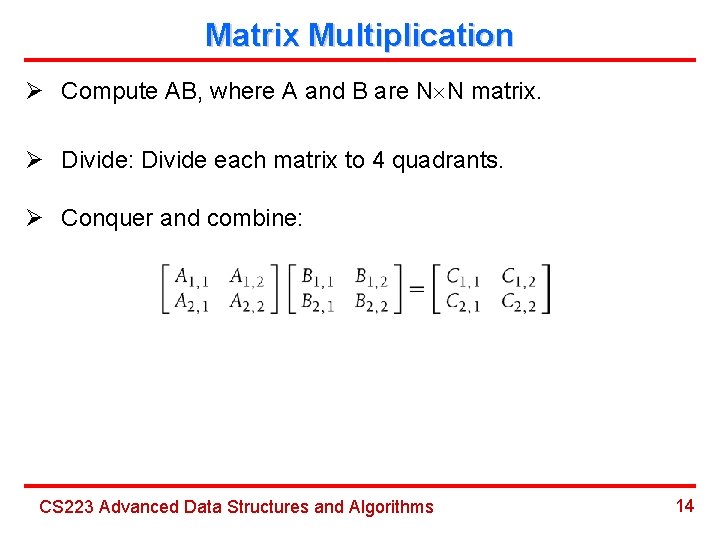 Matrix Multiplication

➢ Compute AB, where A and B are N$\times$N matrix.

➢ Divide: Divide each matrix to 4 quadrants.

➢ Conquer and combine:

$\begin{bmatrix} A_{1,1} & A_{1,2} \\ A_{2,1} & A_{2,2} \end{bmatrix} \begin{bmatrix} B_{1,1} & B_{1,2} \\ B_{2,1} & B_{2,2} \end{bmatrix} = \begin{bmatrix} C_{1,1} & C_{1,2} \\ C_{2,1} & C_{2,2} \end{bmatrix}$

CS223 Advanced Data Structures and Algorithms

14